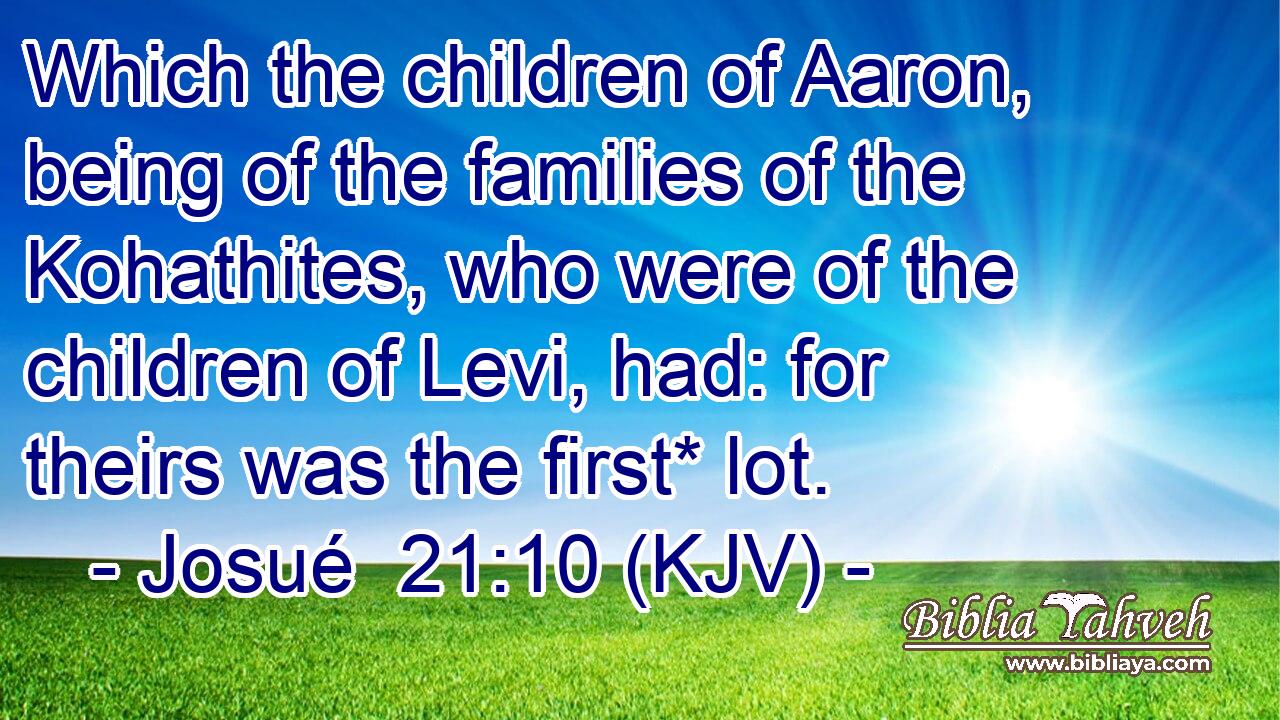 Which the children of Aaron, being of the families of the Kohathites, who were of the children of Levi, had: for theirs was the first* lot.
- Josué 21:10 (KJV) -

Biblia Yahveh
www.bibliaya.com